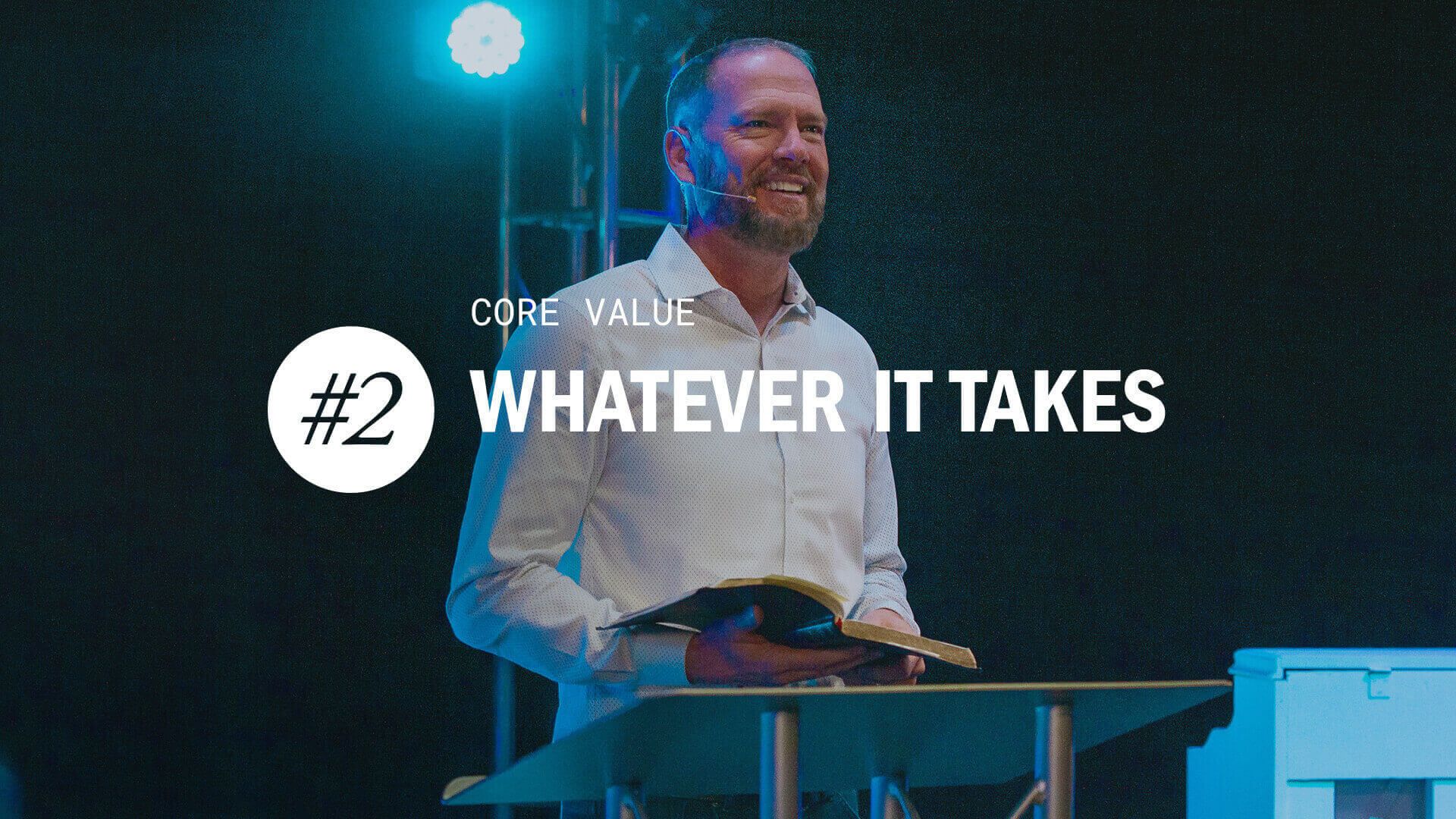 CORE VALUE
#2 WHATEVER IT TAKES